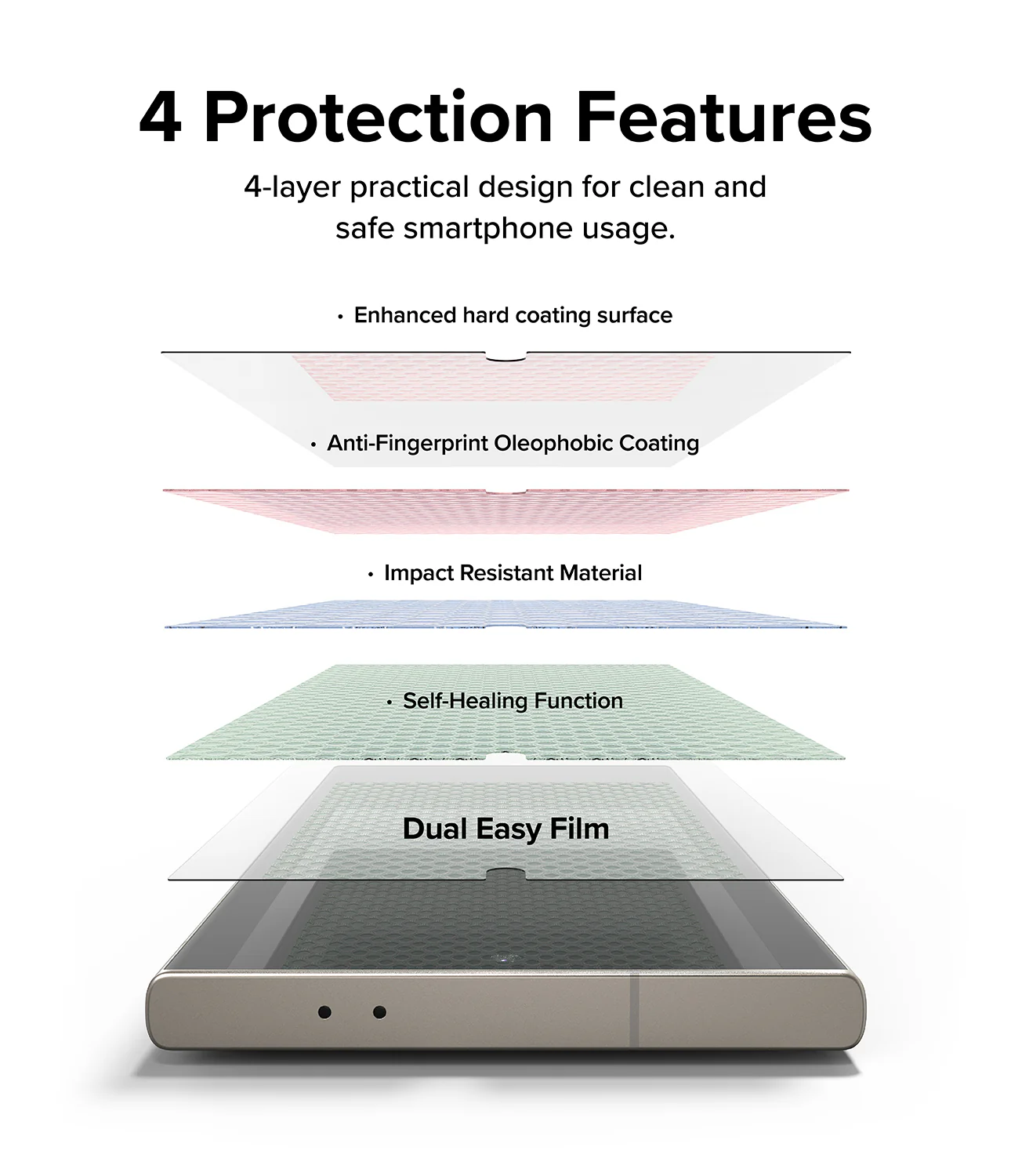 4 Protection Features

4-layer practical design for clean and safe smartphone usage.

· Enhanced hard coating surface

· Anti-Fingerprint Oleophobic Coating

· Impact Resistant Material

· Self-Healing Function

Dual Easy Film